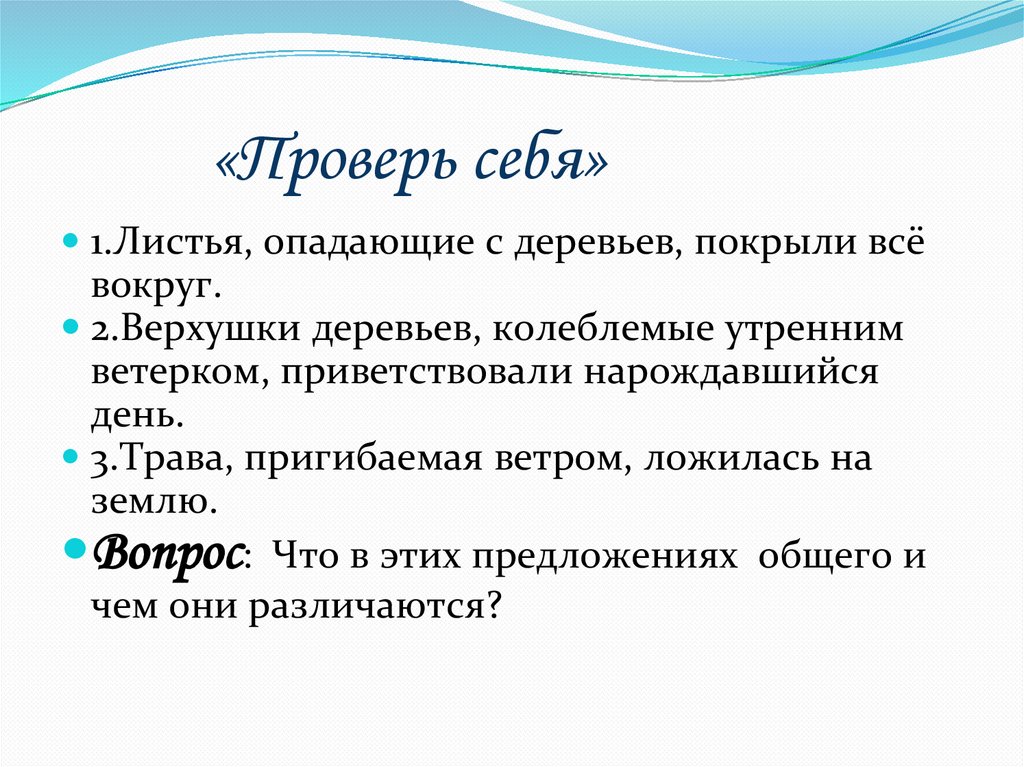 «Проверь себя»

1.Листья, опадающие с деревьев, покрыли всё вокруг.

2.Верхушки деревьев, колеблемые утренним ветерком, приветствовали нарождавшийся день.

3.Трава, пригибаемая ветром, ложилась на землю.

Вопрос: Что в этих предложениях общего и чем они различаются?